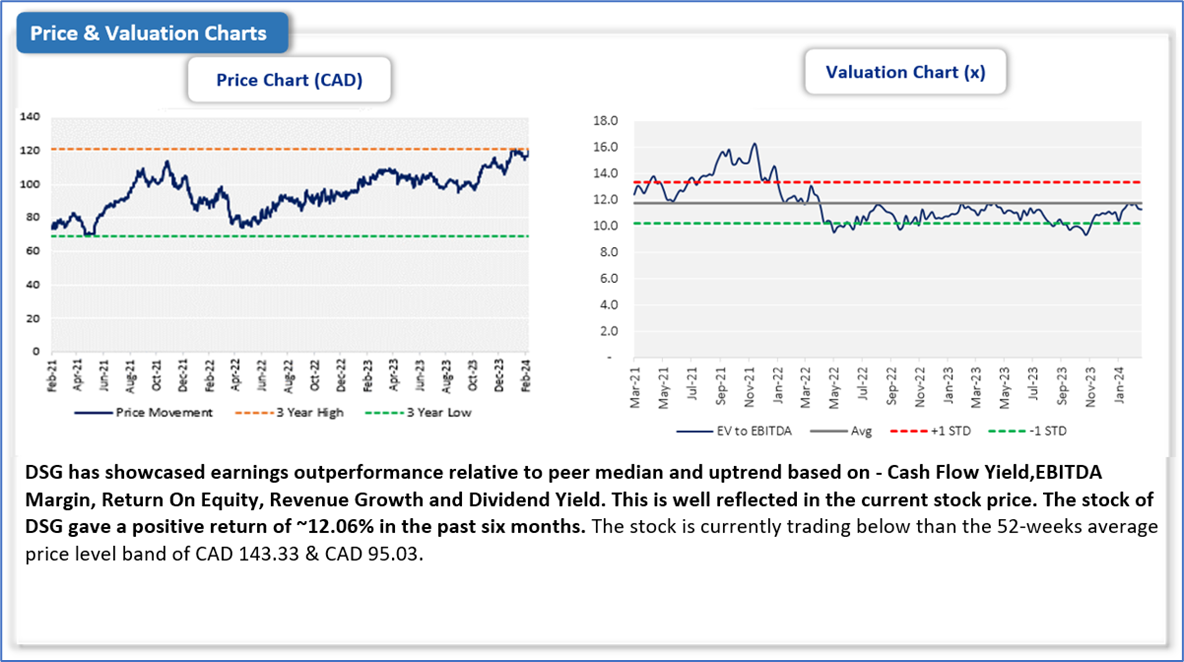 Price & Valuation Charts

Price Chart (CAD)

140
120
100
80
60
40
20
0

Feb-21 Apr-21 Jun-21 Aug-21 Oct-21 Dec-21 Feb-22 Apr-22 Jun-22 Aug-22 Oct-22 Dec-22 Feb-23 Apr-23 Jun-23 Aug-23 Oct-23 Dec-23 Feb-24

Price Movement 3 Year High 3 Year Low

Valuation Chart (x)

18.0
16.0
14.0
12.0
10.0
8.0
6.0
4.0
2.0
-

Mar-21 May-21 Jul-21 Sep-21 Nov-21 Jan-22 Mar-22 May-22 Jul-22 Sep-22 Nov-22 Jan-23 Mar-23 May-23 Jul-23 Sep-23 Nov-23 Jan-24

EV to EBITDA Avg +1 STD -1 STD

DSG has showcased earnings outperformance relative to peer median and uptrend based on - Cash Flow Yield,EBITDA Margin, Return On Equity, Revenue Growth and Dividend Yield. This is well reflected in the current stock price. The stock of DSG gave a positive return of ~12.06% in the past six months. The stock is currently trading below than the 52-weeks average price level band of CAD 143.33 & CAD 95.03.